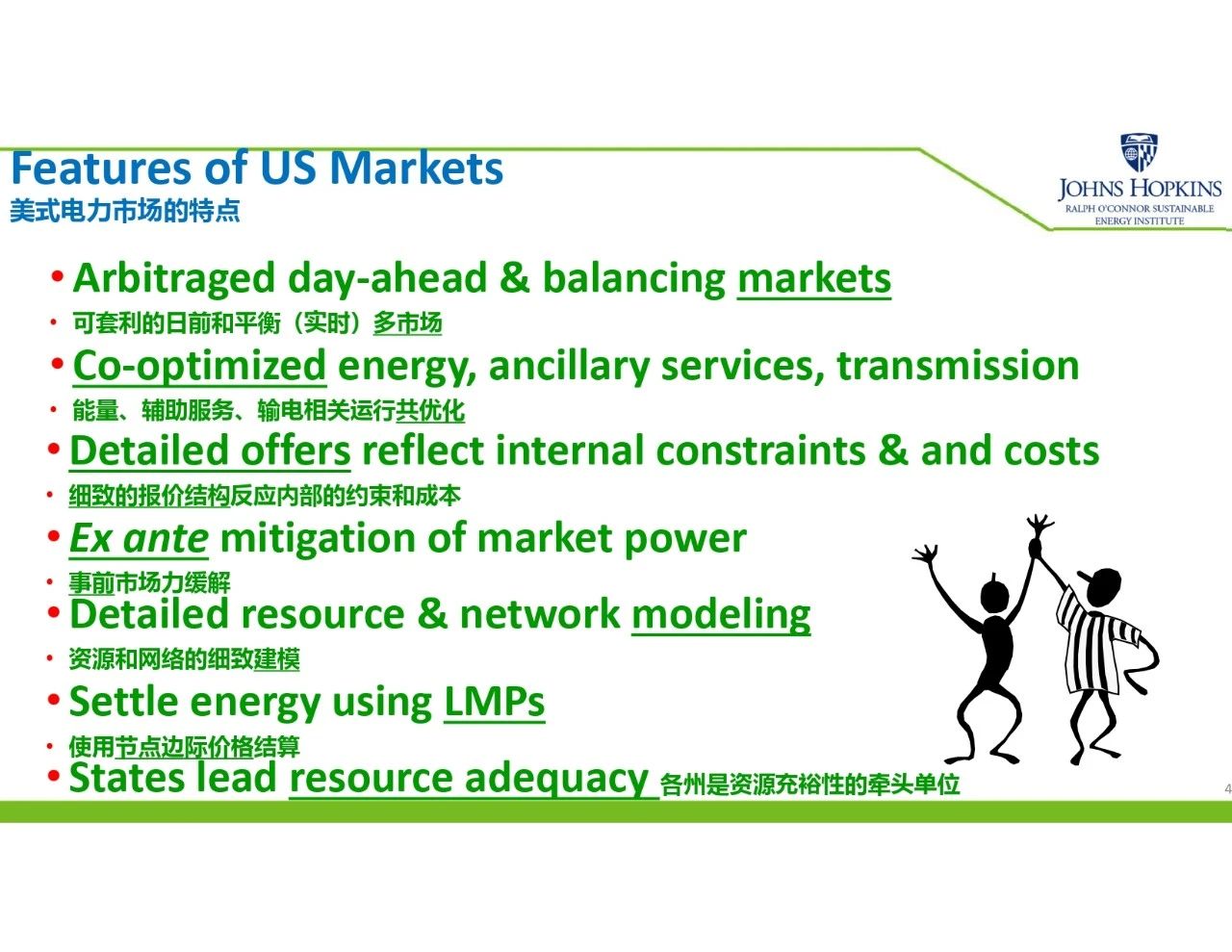 Features of US Markets
美式电力市场的特点

JOHNS HOPKINS
RALPH O'CONNOR SUSTAINABLE ENERGY INSTITUTE

• Arbitraged day-ahead & balancing markets
• 可套利的日前和平衡（实时）多市场
• Co-optimized energy, ancillary services, transmission
• 能量、辅助服务、输电相关运行共优化
• Detailed offers reflect internal constraints & and costs
• 细致的报价结构反应内部的约束和成本
• Ex ante mitigation of market power
• 事前市场力缓解
• Detailed resource & network modeling
• 资源和网络的细致建模
• Settle energy using LMPs
• 使用节点边际价格结算
• States lead resource adequacy 各州是资源充裕性的牵头单位

4